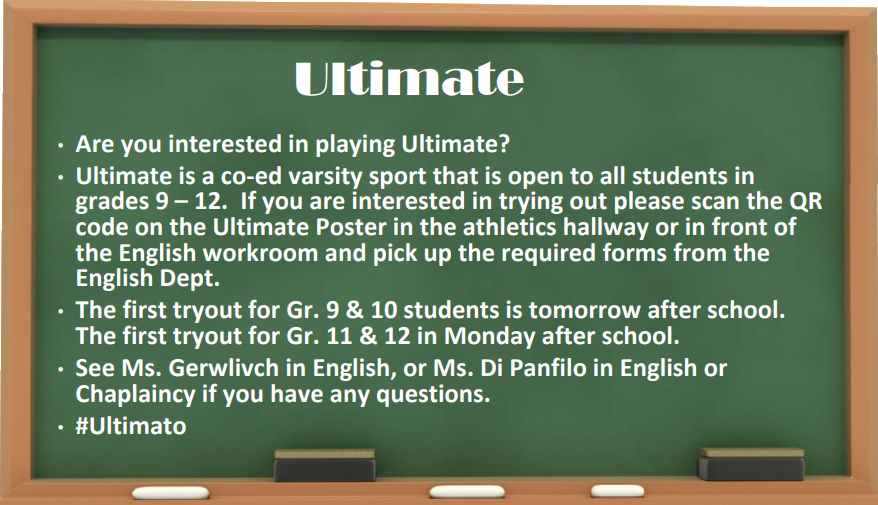 Ultimate

• Are you interested in playing Ultimate?
• Ultimate is a co-ed varsity sport that is open to all students in grades 9 – 12. If you are interested in trying out please scan the QR code on the Ultimate Poster in the athletics hallway or in front of the English workroom and pick up the required forms from the English Dept.
• The first tryout for Gr. 9 & 10 students is tomorrow after school. The first tryout for Gr. 11 & 12 in Monday after school.
• See Ms. Gerwlivch in English, or Ms. Di Panfilo in English or Chaplaincy if you have any questions.
• #Ultimato